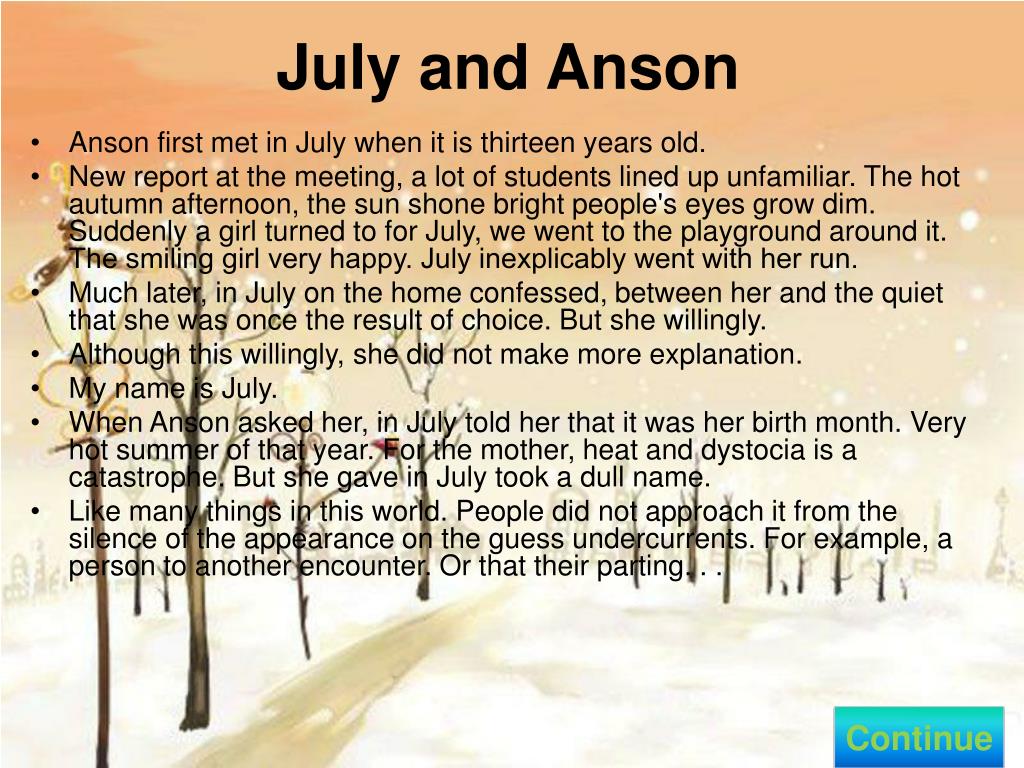 July and Anson

• Anson first met in July when it is thirteen years old.
• New report at the meeting, a lot of students lined up unfamiliar. The hot autumn afternoon, the sun shone bright people's eyes grow dim. Suddenly a girl turned to for July, we went to the playground around it. The smiling girl very happy. July inexplicably went with her run.
• Much later, in July on the home confessed, between her and the quiet that she was once the result of choice. But she willingly.
• Although this willingly, she did not make more explanation.
• My name is July.
• When Anson asked her, in July told her that it was her birth month. Very hot summer of that year. For the mother, heat and dystocia is a catastrophe. But she gave in July took a dull name.
• Like many things in this world. People did not approach it from the silence of the appearance on the guess undercurrents. For example, a person to another encounter. Or that their parting. . .

Continue